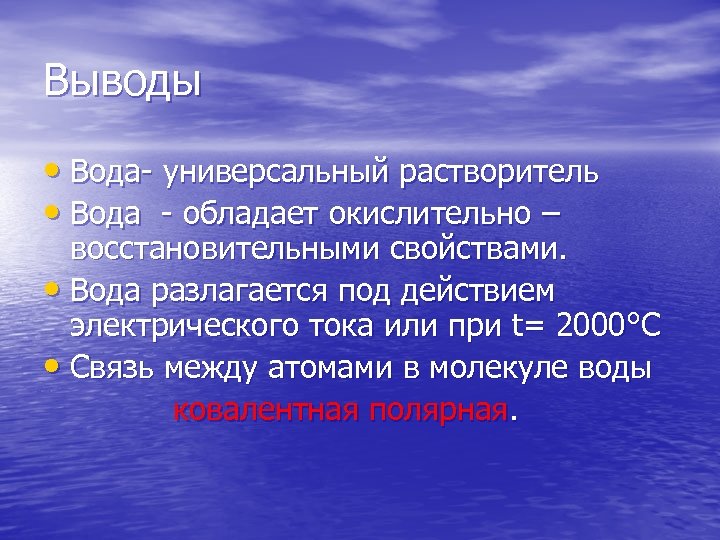 Выводы

• Вода- универсальный растворитель
• Вода - обладает окислительно – восстановительными свойствами.
• Вода разлагается под действием электрического тока или при t= 2000°C
• Связь между атомами в молекуле воды ковалентная полярная.